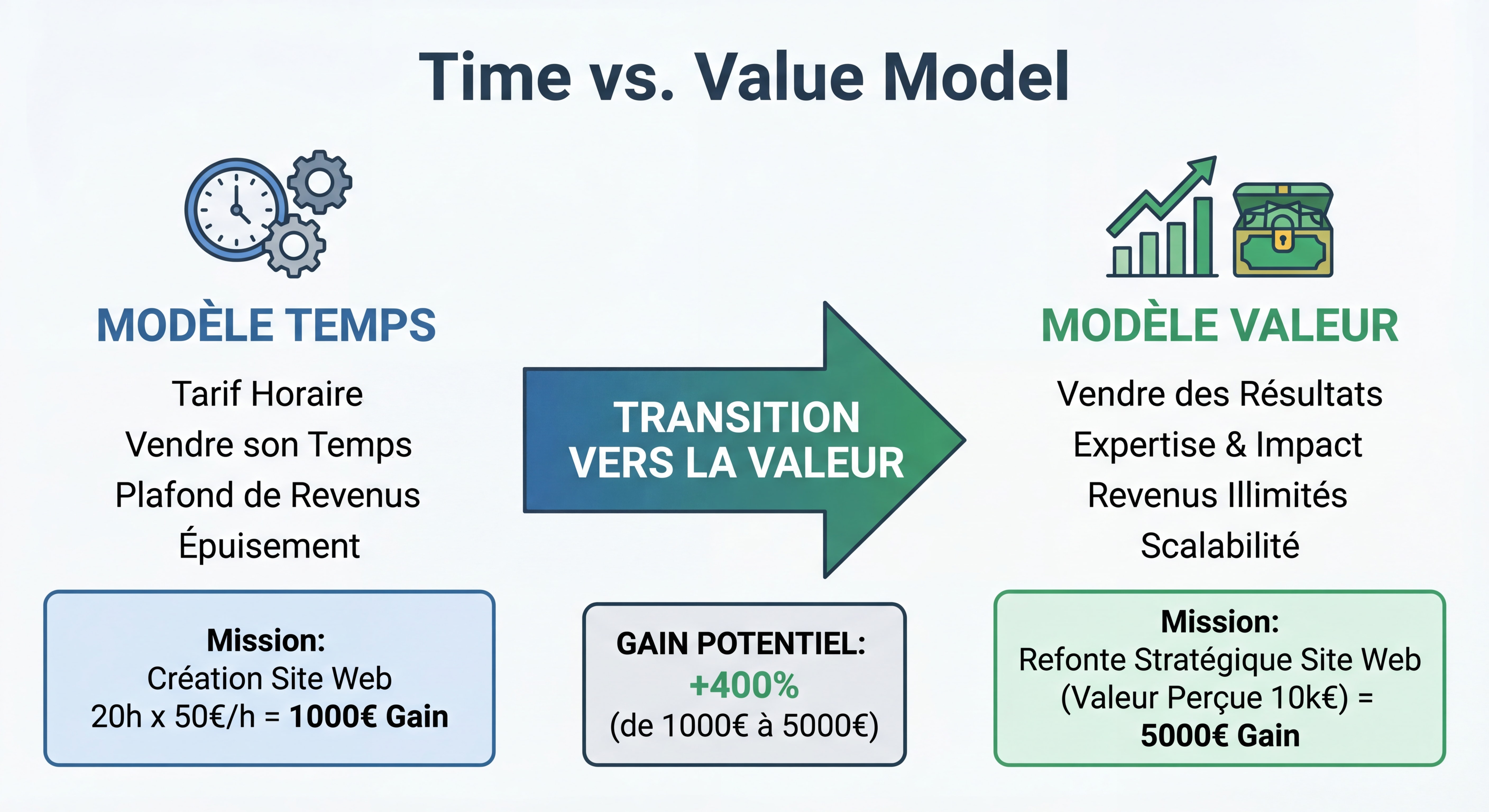 Time vs. Value Model

MODÈLE TEMPS

Tarif Horaire
Vendre son Temps
Plafond de Revenus
Épuisement

Mission:
Création Site Web
20h x 50€/h = 1000€ Gain

TRANSITION VERS LA VALEUR

GAIN POTENTIEL:
+400%
(de 1000€ à 5000€)

MODÈLE VALEUR

Vendre des Résultats
Expertise & Impact
Revenus Illimités
Scalabilité

Mission:
Refonte Stratégique Site Web
(Valeur Perçue 10k€) =
5000€ Gain